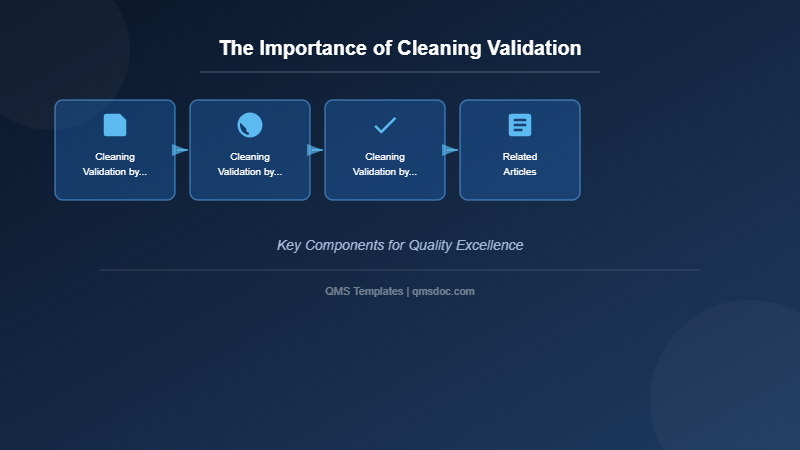 The Importance of Cleaning Validation

Cleaning Validation by...

Cleaning Validation by...

Cleaning Validation by...

Related Articles

Key Components for Quality Excellence

QMS Templates | qmsdoc.com